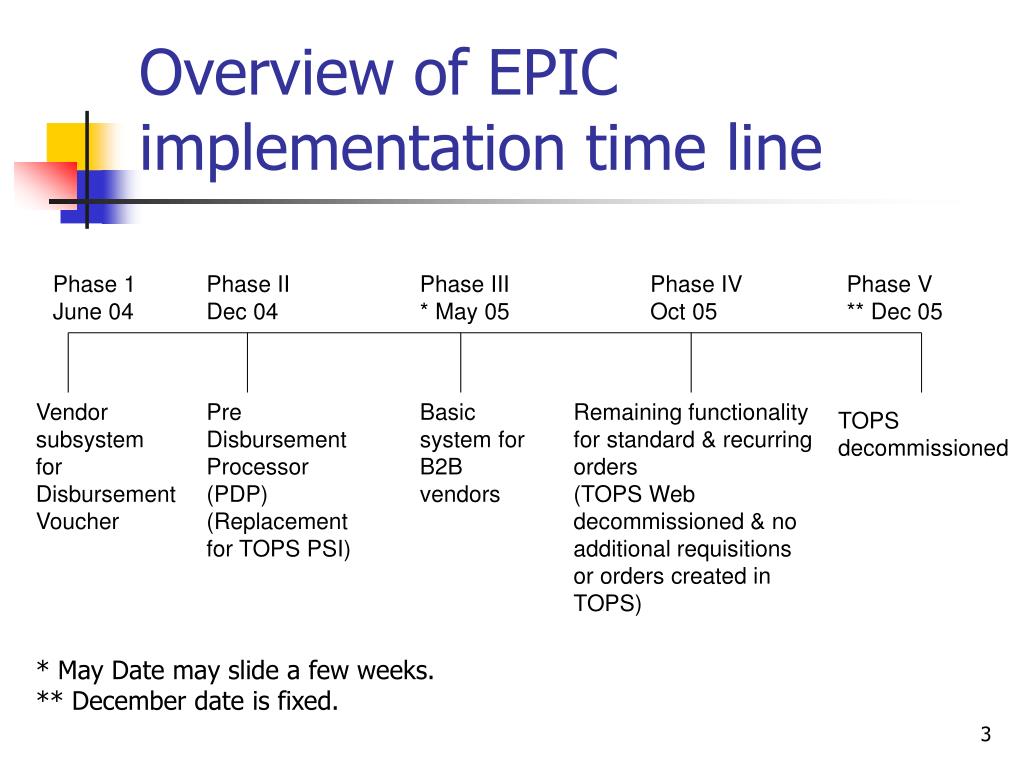 Overview of EPIC implementation time line

Phase 1
June 04

Phase II
Dec 04

Phase III
* May 05

Phase IV
Oct 05

Phase V
** Dec 05

Vendor subsystem for Disbursement Voucher

Pre Disbursement Processor (PDP) (Replacement for TOPS PSI)

Basic system for B2B vendors

Remaining functionality for standard & recurring orders (TOPS Web decommissioned & no additional requisitions or orders created in TOPS)

TOPS decommissioned

* May Date may slide a few weeks.
** December date is fixed.

3